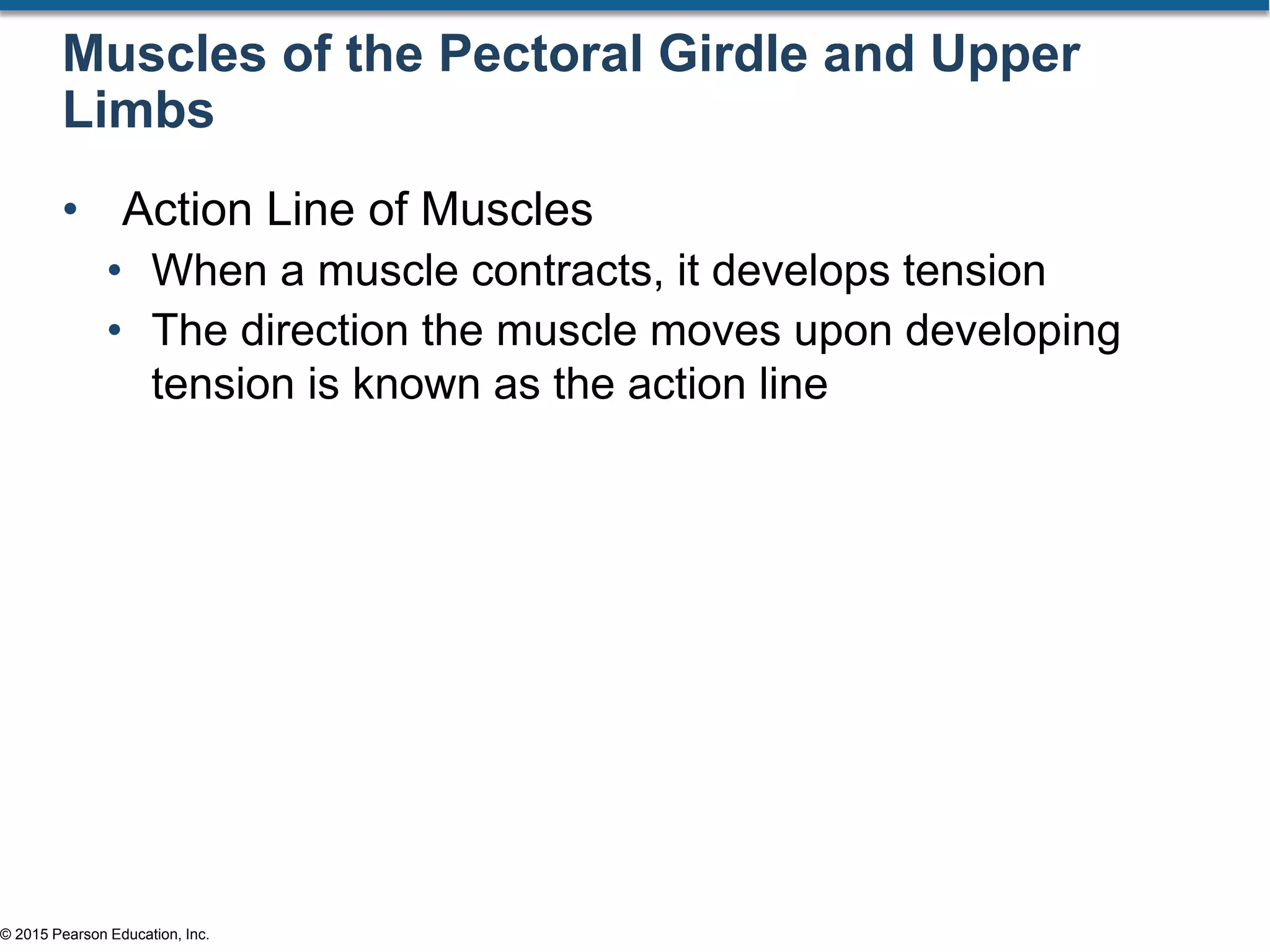 Muscles of the Pectoral Girdle and Upper Limbs

• Action Line of Muscles
  • When a muscle contracts, it develops tension
  • The direction the muscle moves upon developing tension is known as the action line

© 2015 Pearson Education, Inc.